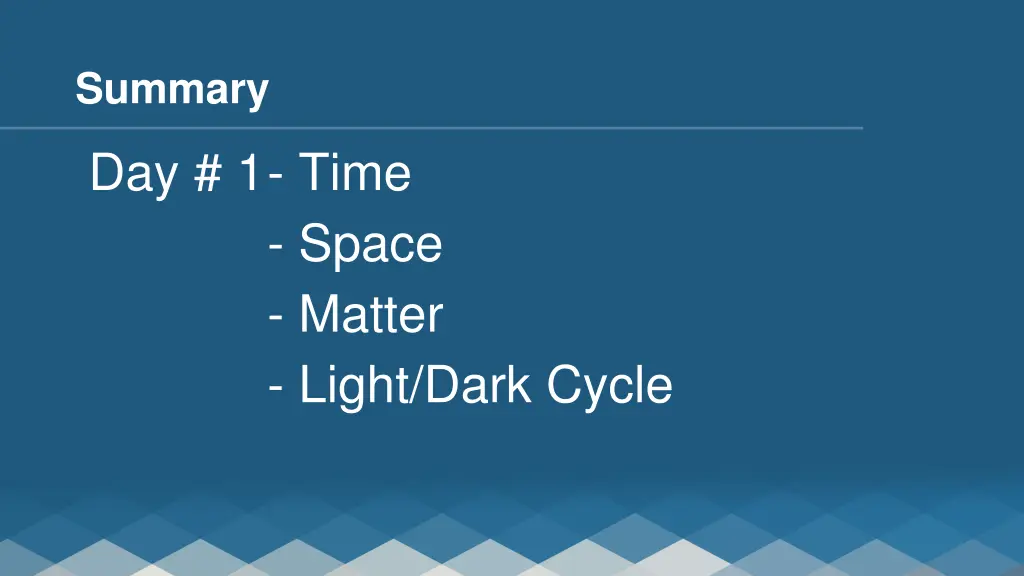 Summary

Day # 1- Time
- Space
- Matter
- Light/Dark Cycle